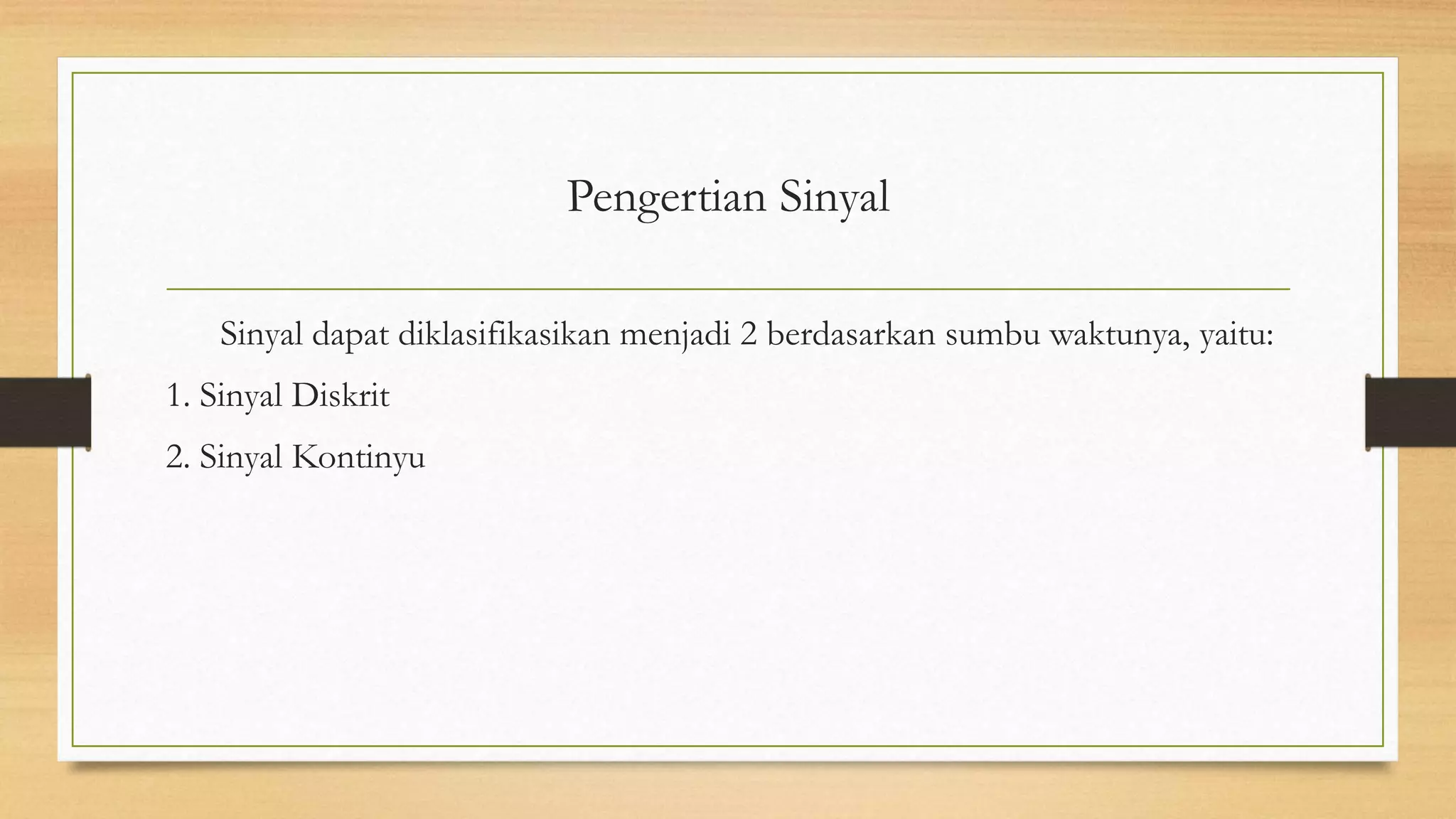 Pengertian Sinyal

Sinyal dapat diklasifikasikan menjadi 2 berdasarkan sumbu waktunya, yaitu:

1. Sinyal Diskrit

2. Sinyal Kontinyu